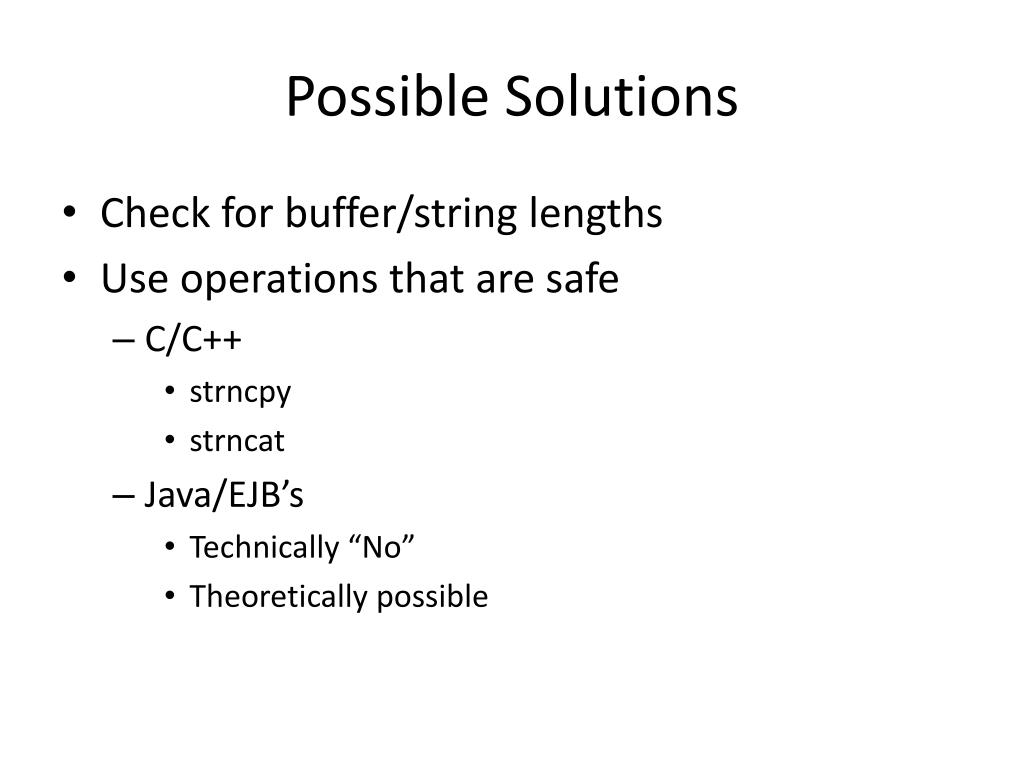 Possible Solutions

• Check for buffer/string lengths
• Use operations that are safe
– C/C++
• strncpy
• strncat
– Java/EJB’s
• Technically “No”
• Theoretically possible